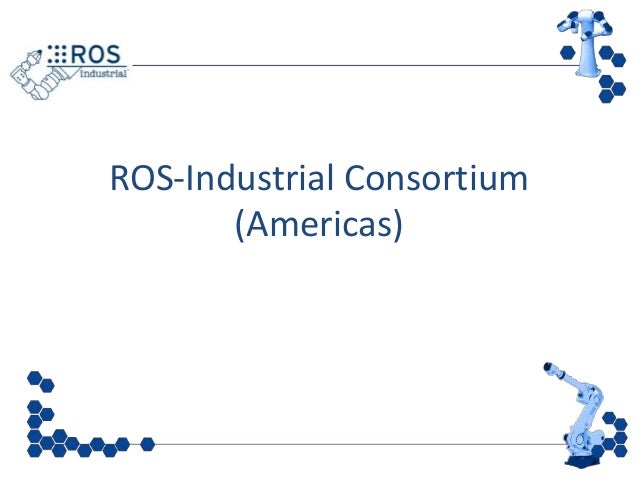 ROS
industrial

ROS-Industrial Consortium (Americas)